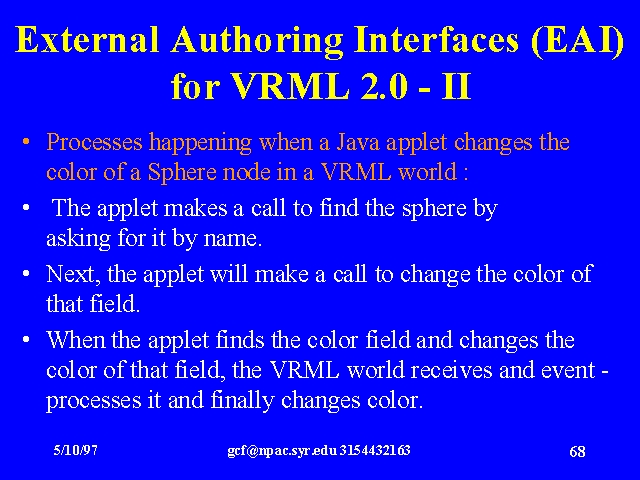 External Authoring Interfaces (EAI) for VRML 2.0 - II

• Processes happening when a Java applet changes the color of a Sphere node in a VRML world :

• The applet makes a call to find the sphere by asking for it by name.

• Next, the applet will make a call to change the color of that field.

• When the applet finds the color field and changes the color of that field, the VRML world receives and event - processes it and finally changes color.

5/10/97

gcf@npac.syr.edu 3154432163

68